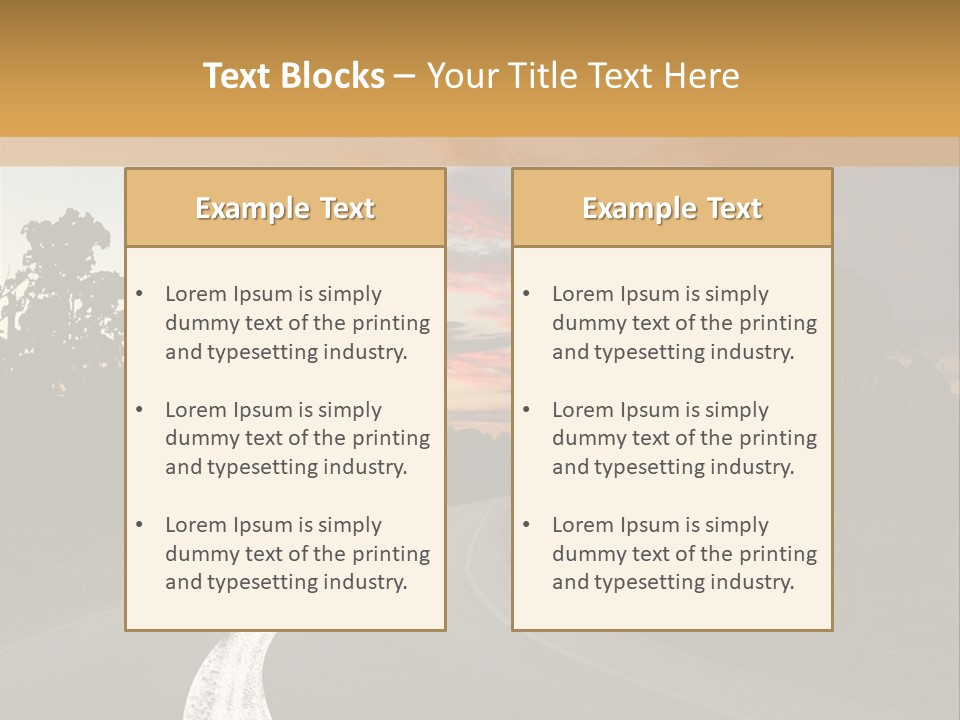 Text Blocks – Your Title Text Here

Example Text

• Lorem Ipsum is simply dummy text of the printing and typesetting industry.

• Lorem Ipsum is simply dummy text of the printing and typesetting industry.

• Lorem Ipsum is simply dummy text of the printing and typesetting industry.

Example Text

• Lorem Ipsum is simply dummy text of the printing and typesetting industry.

• Lorem Ipsum is simply dummy text of the printing and typesetting industry.

• Lorem Ipsum is simply dummy text of the printing and typesetting industry.